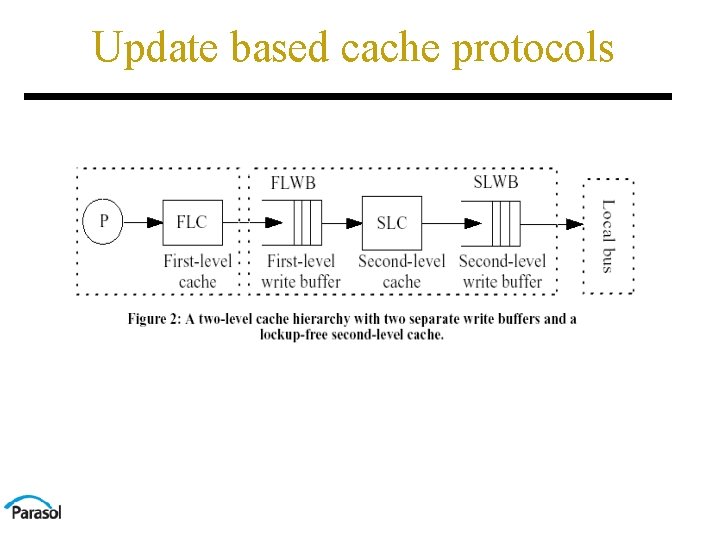 Update based cache protocols

P

FLC

First-level cache

FLWB

First-level write buffer

SLC

Second-level cache

SLWB

Second-level write buffer

Local bus

Figure 2: A two-level cache hierarchy with two separate write buffers and a lockup-free second-level cache.

Parasol